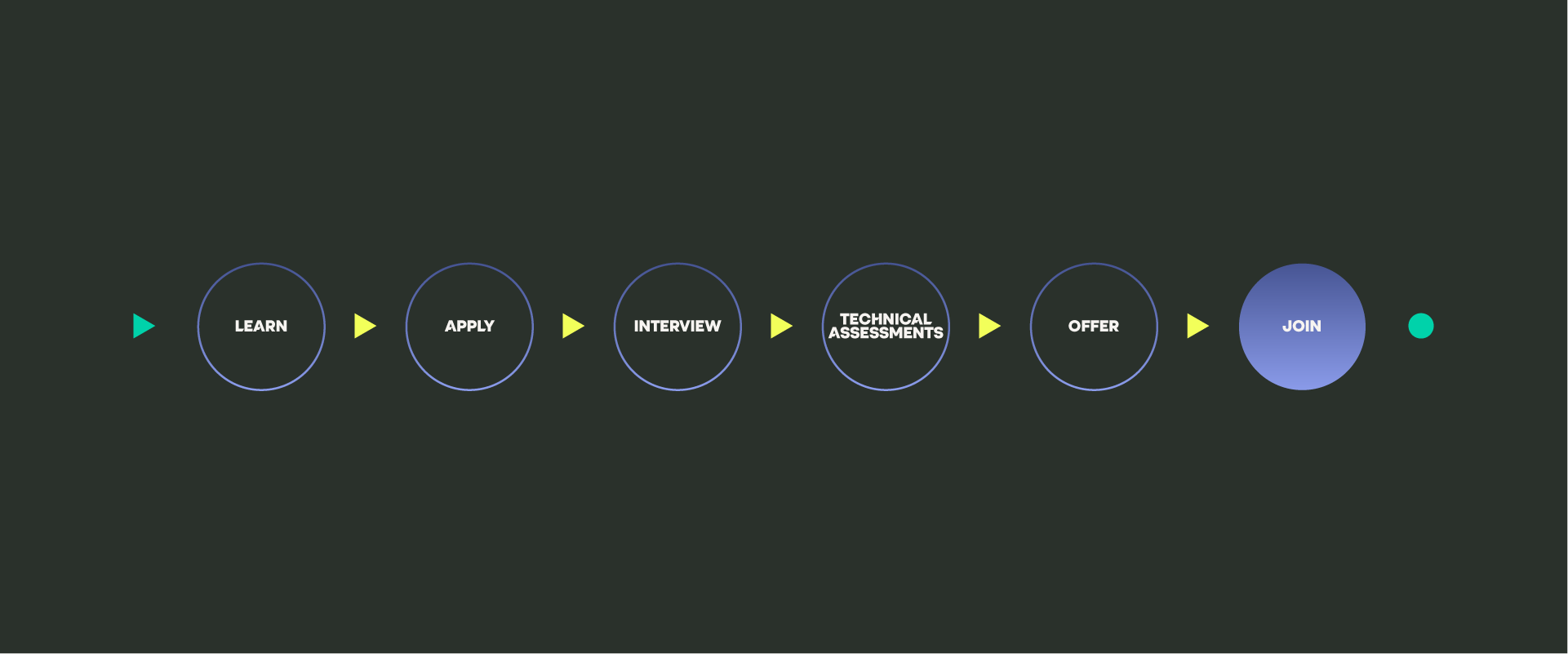 LEARN

APPLY

INTERVIEW

TECHNICAL ASSESSMENTS

OFFER

JOIN